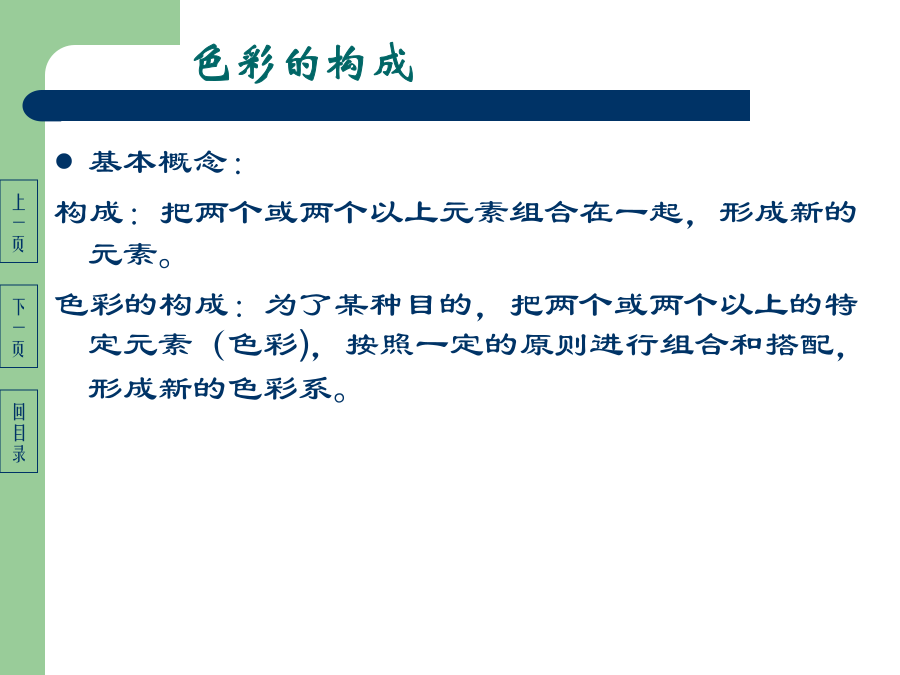 色彩的构成

上一页

下一页

回目录

● 基本概念：

构成：把两个或两个以上元素组合在一起，形成新的元素。

色彩的构成：为了某种目的，把两个或两个以上的特定元素（色彩），按照一定的原则进行组合和搭配，形成新的色彩系。